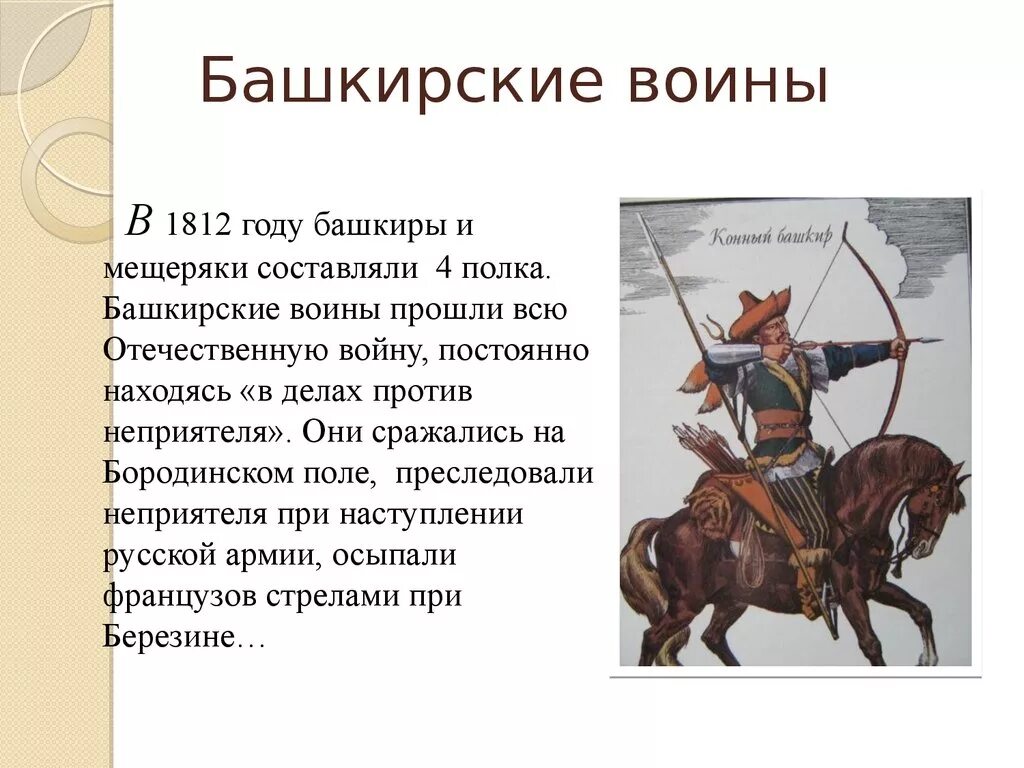 Башкирские воины

В 1812 году башкиры и мещеряки составляли 4 полка. Башкирские воины прошли всю Отечественную войну, постоянно находясь «в делах против неприятеля». Они сражались на Бородинском поле, преследовали неприятеля при наступлении русской армии, осыпали французов стрелами при Березине…

Конный башкир